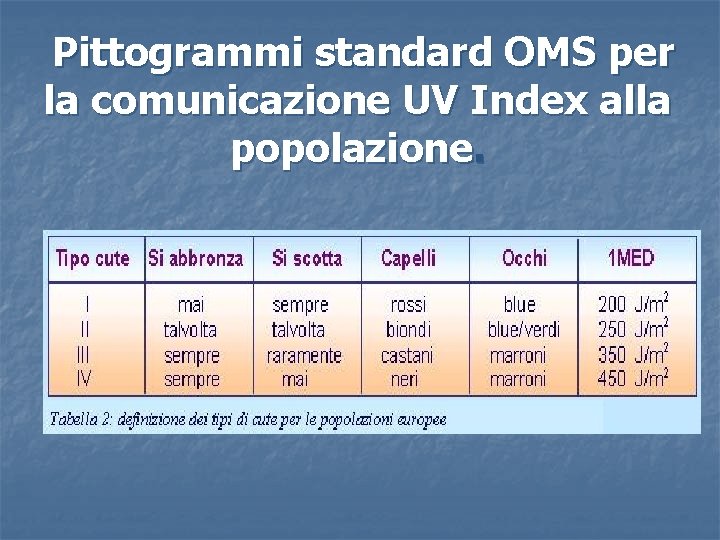 Pittogrammi standard OMS per la comunicazione UV Index alla popolazione.

| Tipo cute | Si abbronza | Si scotta | Capelli | Occhi | 1MED |
|---|---|---|---|---|---|
| I | mai | sempre | rossi | blue | 200 $J/m^2$ |
| II | talvolta | talvolta | biondi | blue/verdi | 250 $J/m^2$ |
| III | sempre | raramente | castani | marroni | 350 $J/m^2$ |
| IV | sempre | mai | neri | marroni | 450 $J/m^2$ |

Tabella 2: definizione dei tipi di cute per le popolazioni europee